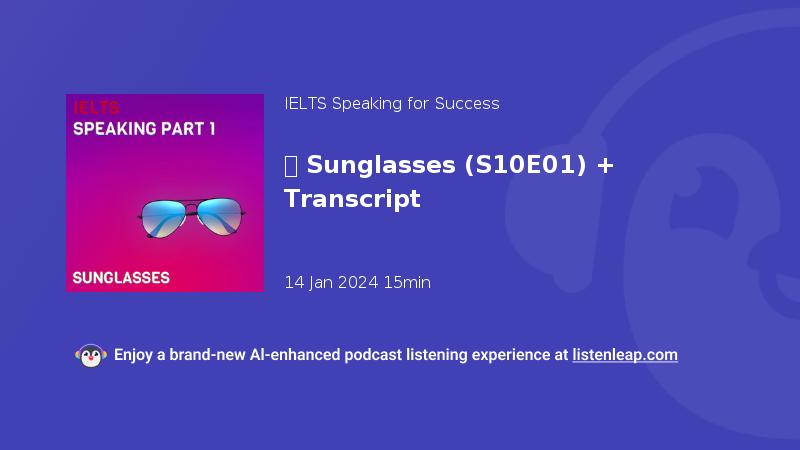 IELTS
SPEAKING PART 1
SUNGLASSES

IELTS Speaking for Success

 Sunglasses (S10E01) + Transcript

14 Jan 2024 15min

Enjoy a brand-new AI-enhanced podcast listening experience at listenleap.com